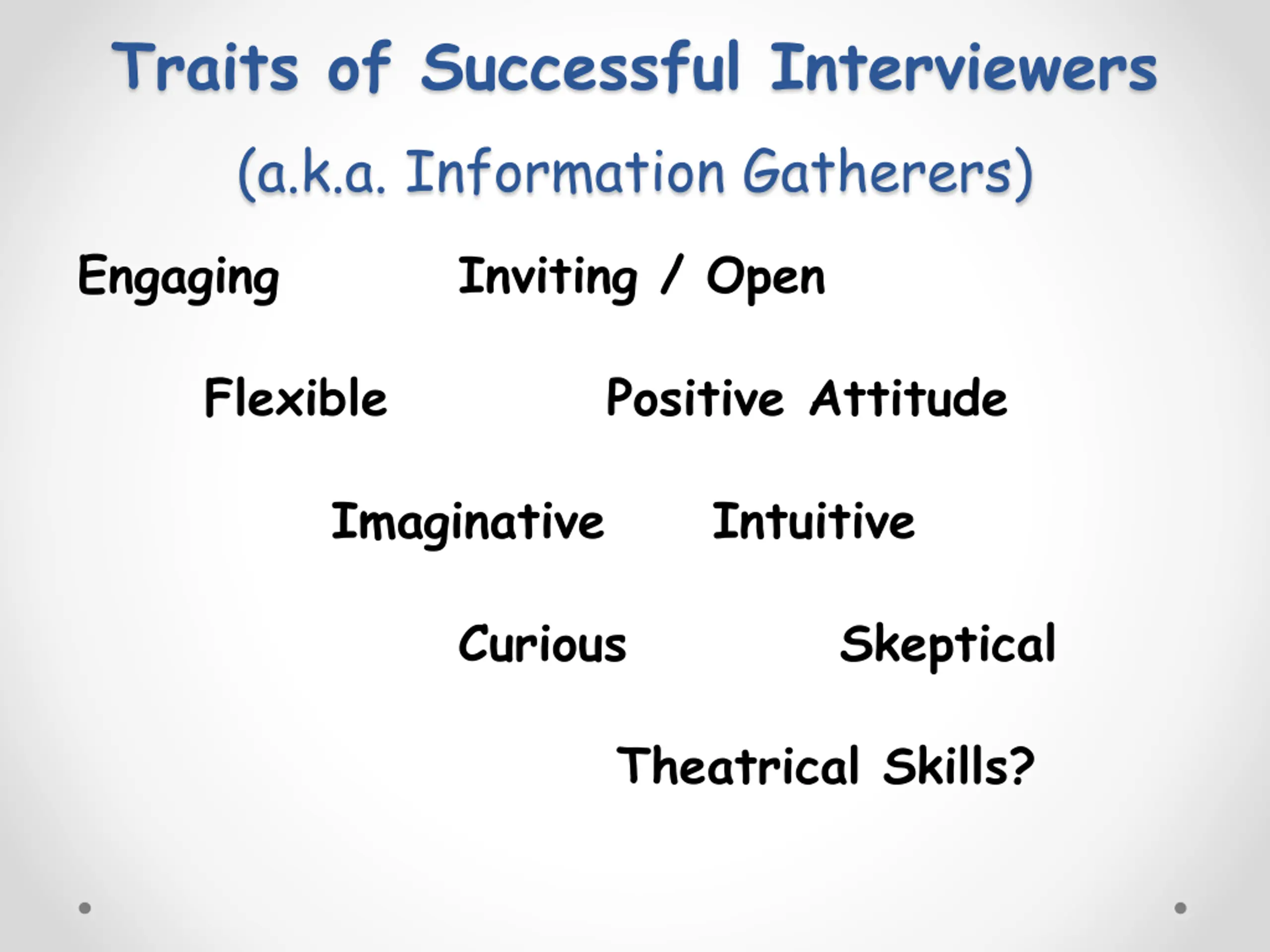 Traits of Successful Interviewers

(a.k.a. Information Gatherers)

Engaging Inviting / Open

Flexible Positive Attitude

Imaginative Intuitive

Curious Skeptical

Theatrical Skills?